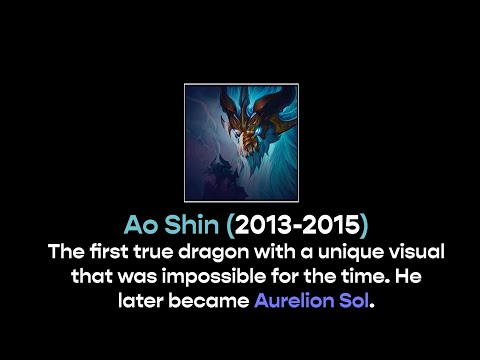 Ao Shin (2013-2015)
The first true dragon with a unique visual that was impossible for the time. He later became Aurelion Sol.